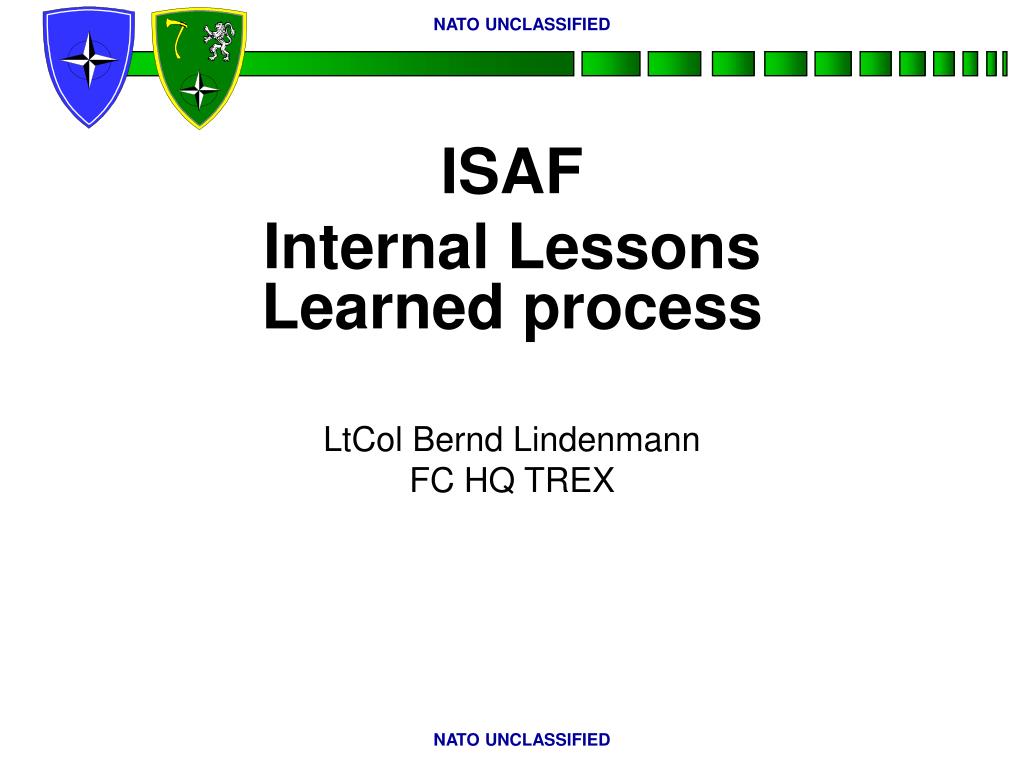 NATO UNCLASSIFIED

ISAF
Internal Lessons Learned process

LtCol Bernd Lindenmann
FC HQ TREX

NATO UNCLASSIFIED